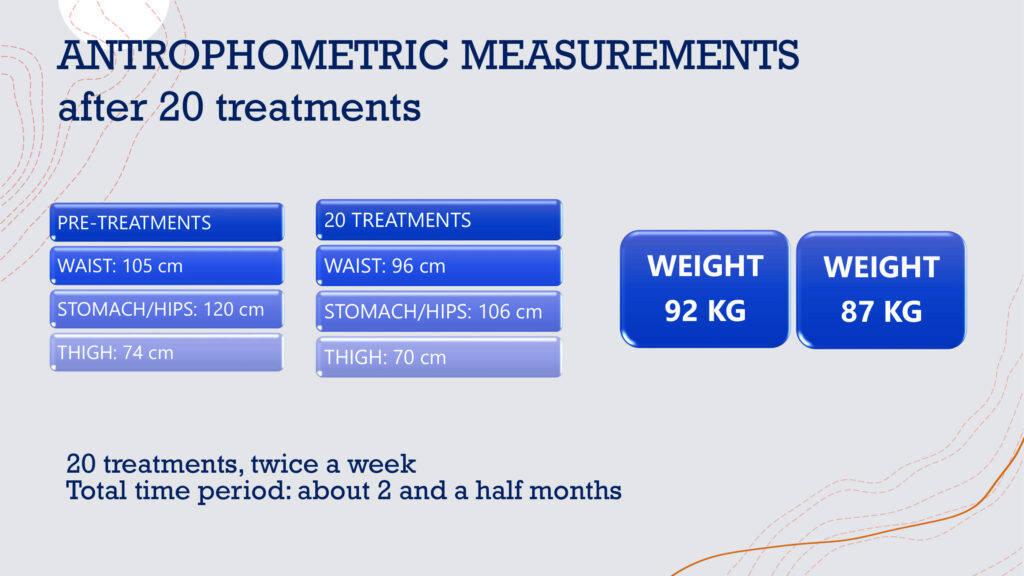 ANTROPHOMETRIC MEASUREMENTS
after 20 treatments

PRE-TREATMENTS
WAIST: 105 cm
STOMACH/HIPS: 120 cm
THIGH: 74 cm

20 TREATMENTS
WAIST: 96 cm
STOMACH/HIPS: 106 cm
THIGH: 70 cm

WEIGHT
92 KG

WEIGHT
87 KG

20 treatments, twice a week
Total time period: about 2 and a half months